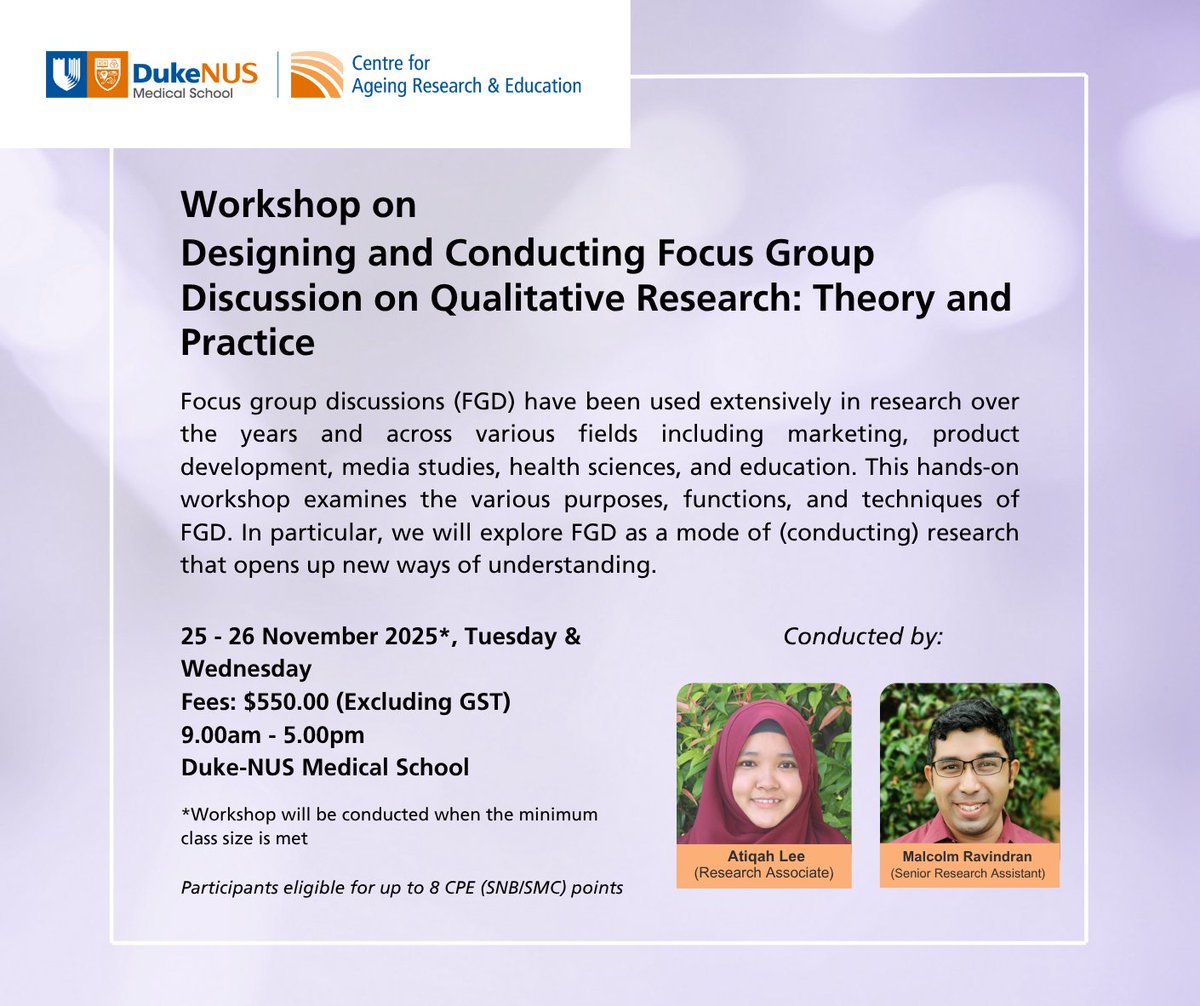 DukeNUS Medical School

Centre for Ageing Research & Education

Workshop on
Designing and Conducting Focus Group Discussion on Qualitative Research: Theory and Practice

Focus group discussions (FGD) have been used extensively in research over the years and across various fields including marketing, product development, media studies, health sciences, and education. This hands-on workshop examines the various purposes, functions, and techniques of FGD. In particular, we will explore FGD as a mode of (conducting) research that opens up new ways of understanding.

25 - 26 November 2025*, Tuesday & Wednesday
Fees: $550.00 (Excluding GST)
9.00am - 5.00pm
Duke-NUS Medical School

*Workshop will be conducted when the minimum class size is met

Participants eligible for up to 8 CPE (SNB/SMC) points

Conducted by:

Atiqah Lee
(Research Associate)

Malcolm Ravindran
(Senior Research Assistant)